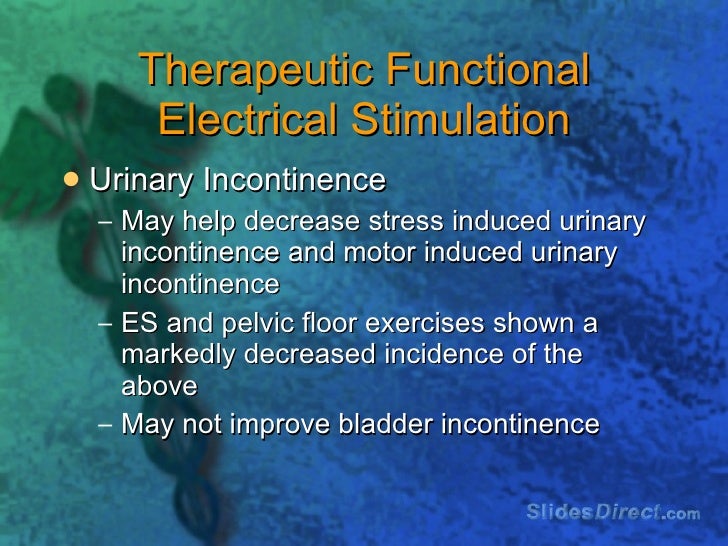 Therapeutic Functional Electrical Stimulation

• Urinary Incontinence

– May help decrease stress induced urinary incontinence and motor induced urinary incontinence

– ES and pelvic floor exercises shown a markedly decreased incidence of the above

– May not improve bladder incontinence

SlidesDirect.com